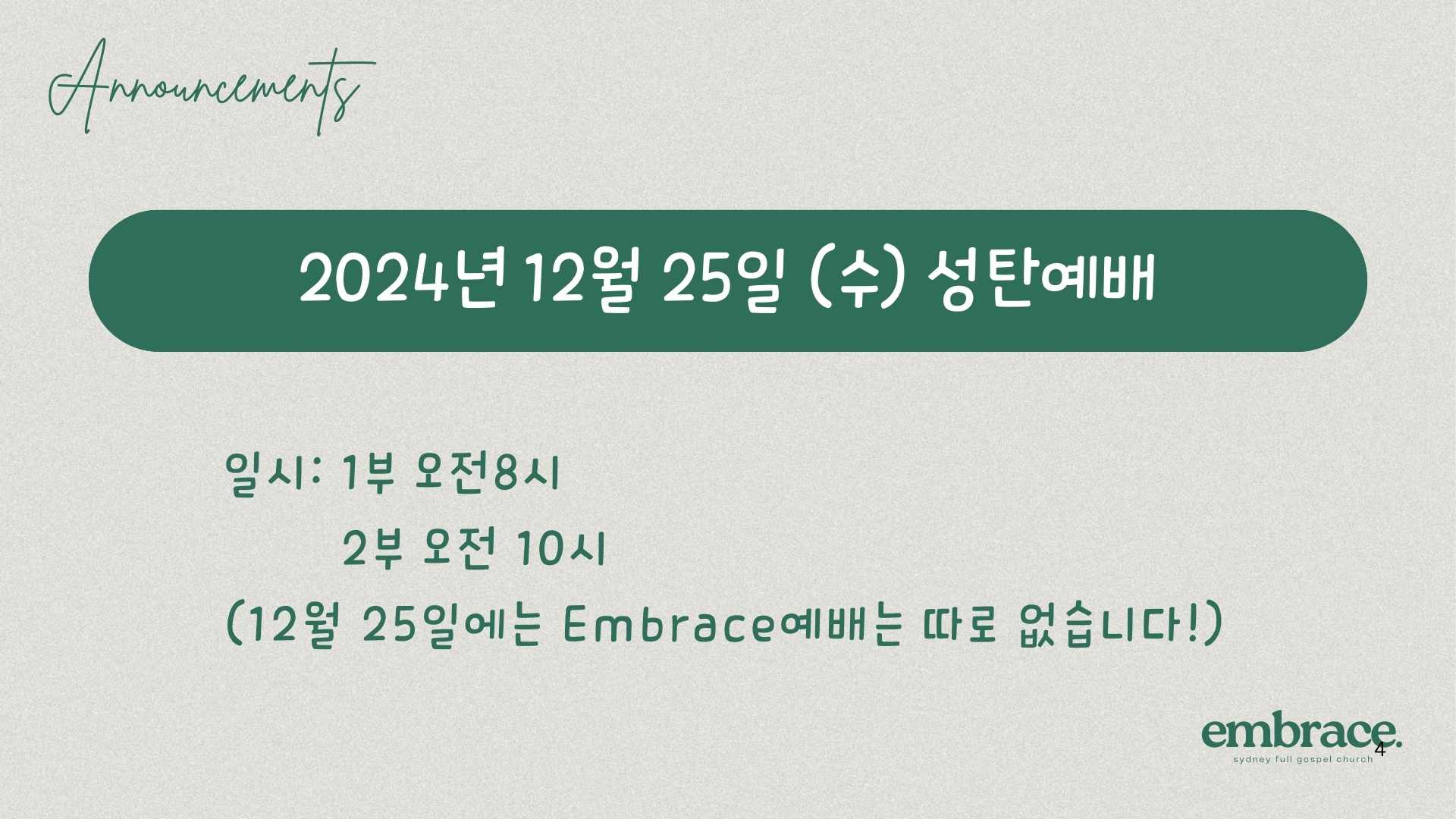 Announcements

2024년 12월 25일 (수) 성탄예배

일시: 1부 오전8시
2부 오전 10시
(12월 25일에는 Embrace예배는 따로 없습니다!)

embrace.
sydney full gospel church
4